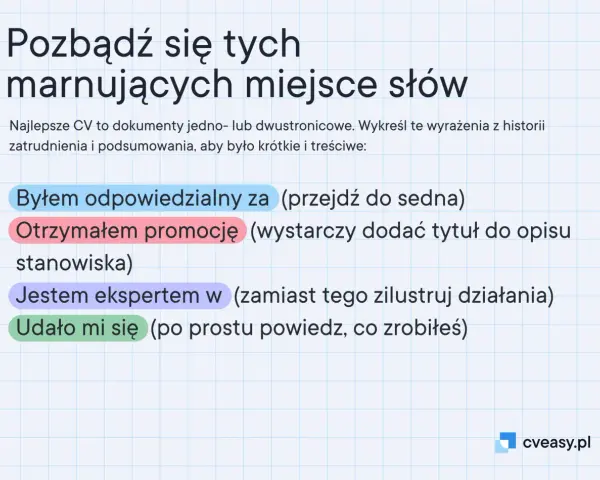 Pozbądź się tych marnujących miejsce słów

Najlepsze CV to dokumenty jedno- lub dwustronicowe. Wykreśl te wyrażenia z historii zatrudnienia i podsumowania, aby było krótkie i treściwe:

Byłem odpowiedzialny za (przejdź do sedna)
Otrzymałem promocję (wystarczy dodać tytuł do opisu stanowiska)
Jestem ekspertem w (zamiast tego zilustruj działania)
Udało mi się (po prostu powiedz, co zrobiłeś)

cveasy.pl